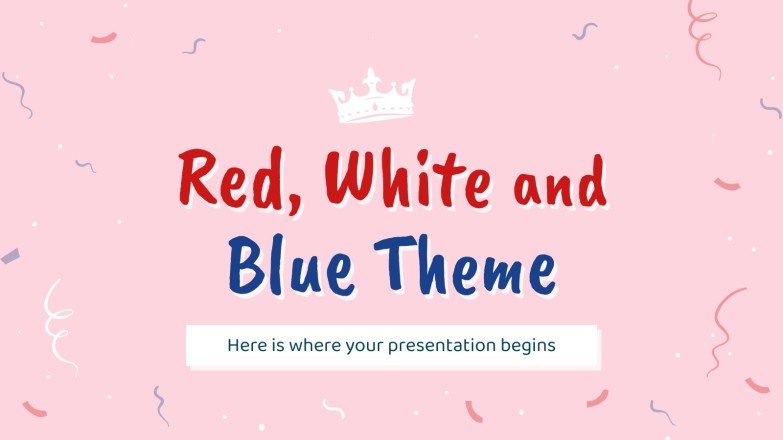 Red, White and Blue Theme

Here is where your presentation begins